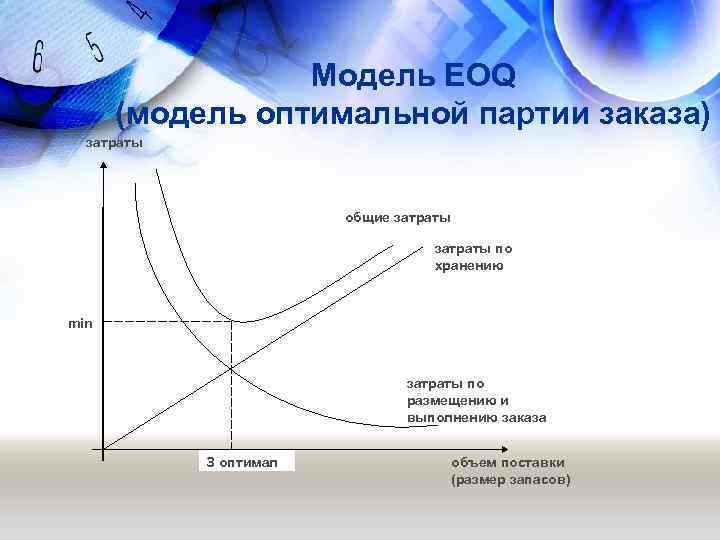 Модель EOQ
(модель оптимальной партии заказа)

затраты

общие затраты

затраты по хранению

min

затраты по размещению и выполнению заказа

З оптимал

объем поставки (размер запасов)